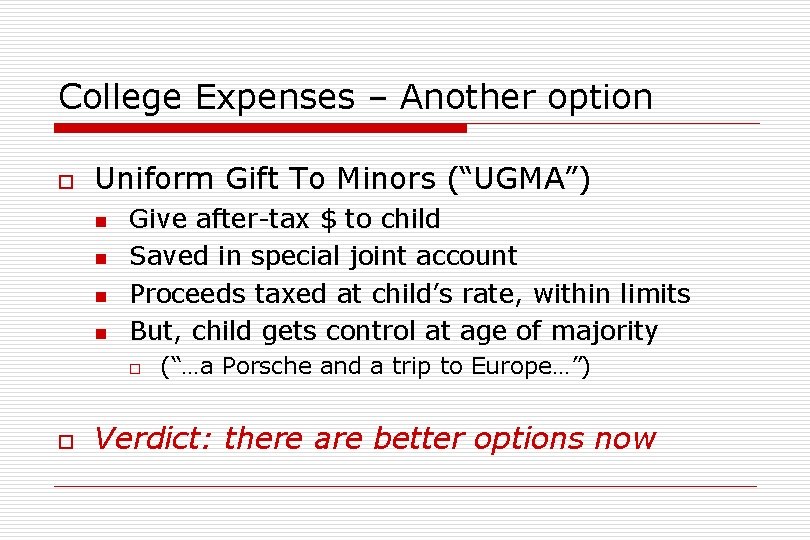 College Expenses – Another option

Uniform Gift To Minors (“UGMA”)

Give after-tax \$ to child

Saved in special joint account

Proceeds taxed at child’s rate, within limits

But, child gets control at age of majority

(“…a Porsche and a trip to Europe…”)

Verdict: there are better options now